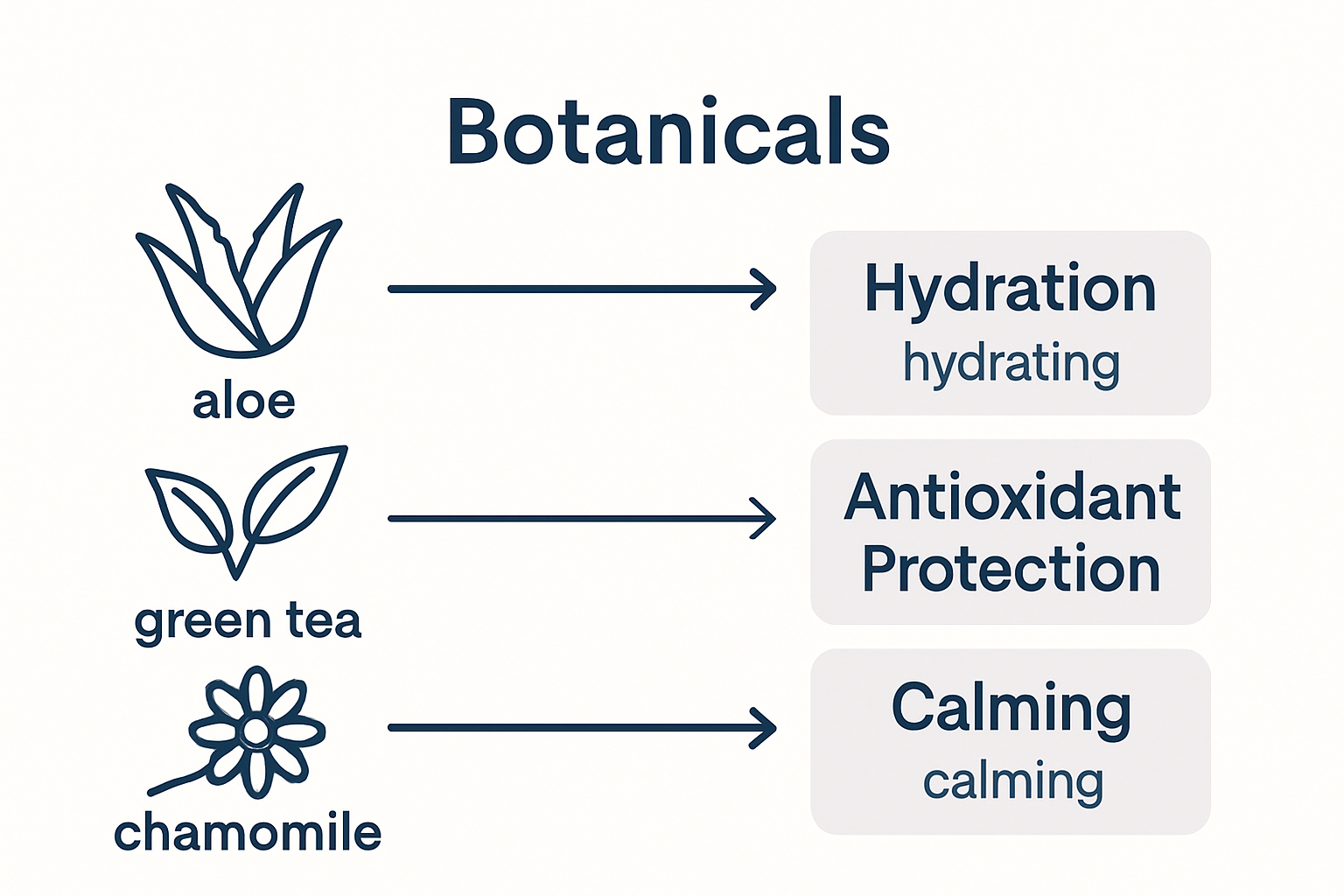 Botanicals

aloe

Hydration
hydrating

green tea

Antioxidant Protection

chamomile

Calming
calming